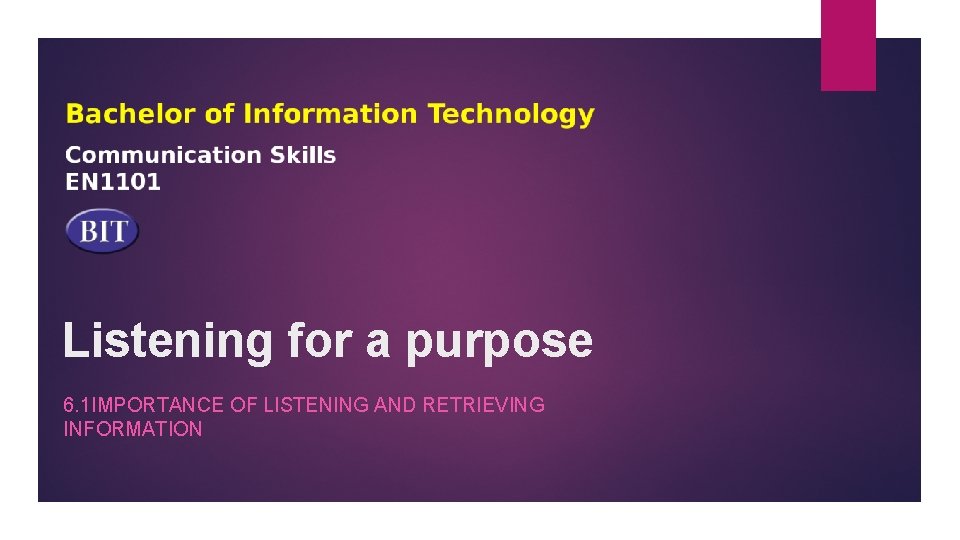 Bachelor of Information Technology

Communication Skills
EN1101

BIT

Listening for a purpose

6.1IMPORTANCE OF LISTENING AND RETRIEVING INFORMATION